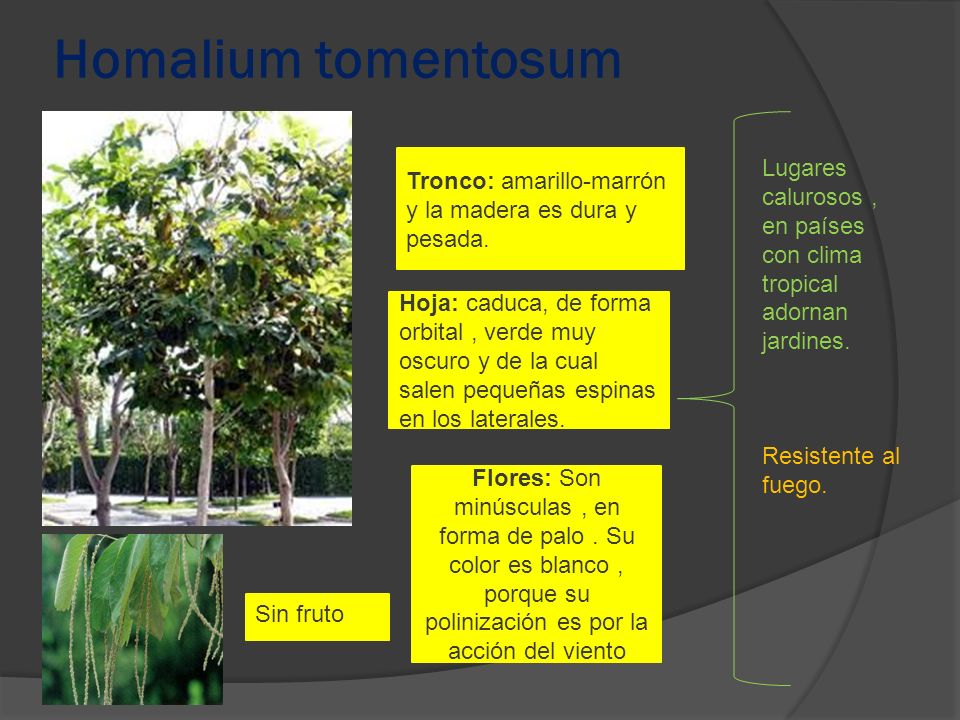 Homalium tomentosum

Tronco: amarillo-marrón y la madera es dura y pesada.

Hoja: caduca, de forma orbital , verde muy oscuro y de la cual salen pequeñas espinas en los laterales.

Flores: Son minúsculas , en forma de palo . Su color es blanco , porque su polinización es por la acción del viento

Sin fruto

Lugares calurosos , en países con clima tropical adornan jardines.

Resistente al fuego.